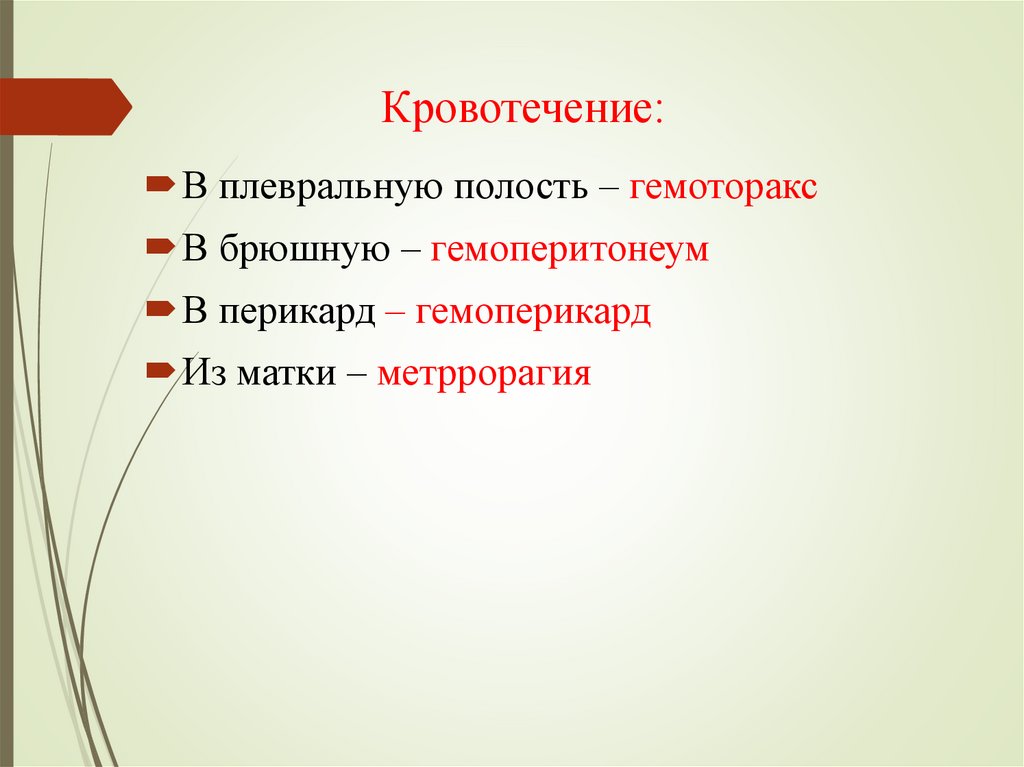 Кровотечение:

В плевральную полость – гемоторакс

В брюшную – гемоперитонеум

В перикард – гемоперикард

Из матки – метррорагия